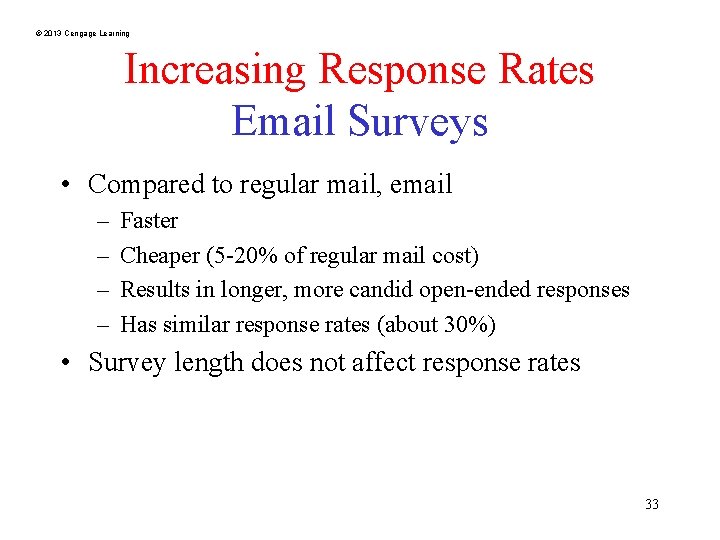 © 2013 Cengage Learning

Increasing Response Rates
Email Surveys

• Compared to regular mail, email
– Faster
– Cheaper (5-20% of regular mail cost)
– Results in longer, more candid open-ended responses
– Has similar response rates (about 30%)
• Survey length does not affect response rates

33